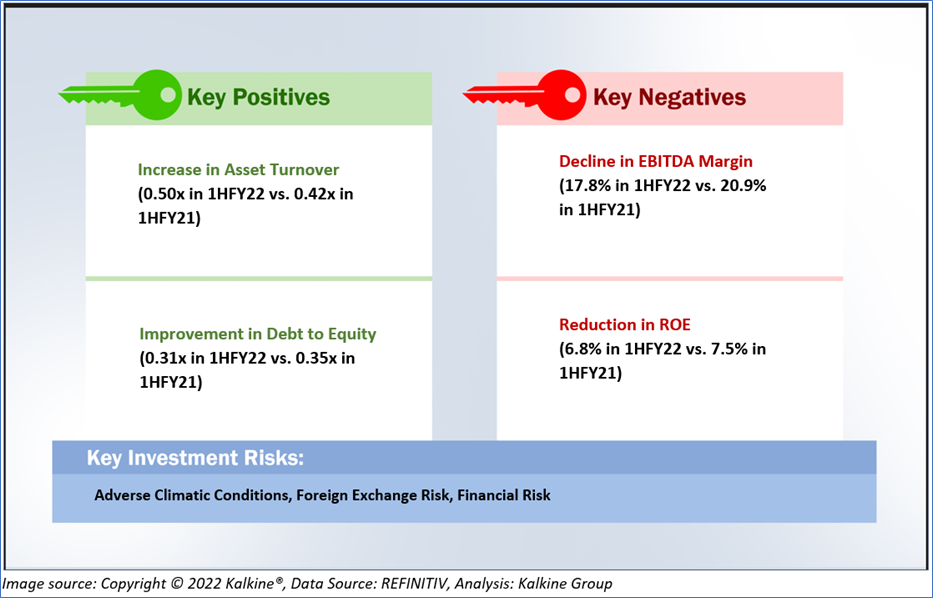 Key Positives

Increase in Asset Turnover
(0.50x in 1HFY22 vs. 0.42x in 1HFY21)

Improvement in Debt to Equity
(0.31x in 1HFY22 vs. 0.35x in 1HFY21)

Key Negatives

Decline in EBITDA Margin
(17.8% in 1HFY22 vs. 20.9% in 1HFY21)

Reduction in ROE
(6.8% in 1HFY22 vs. 7.5% in 1HFY21)

Key Investment Risks:

Adverse Climatic Conditions, Foreign Exchange Risk, Financial Risk

Image source: Copyright © 2022 Kalkine®, Data Source: REFINITIV, Analysis: Kalkine Group